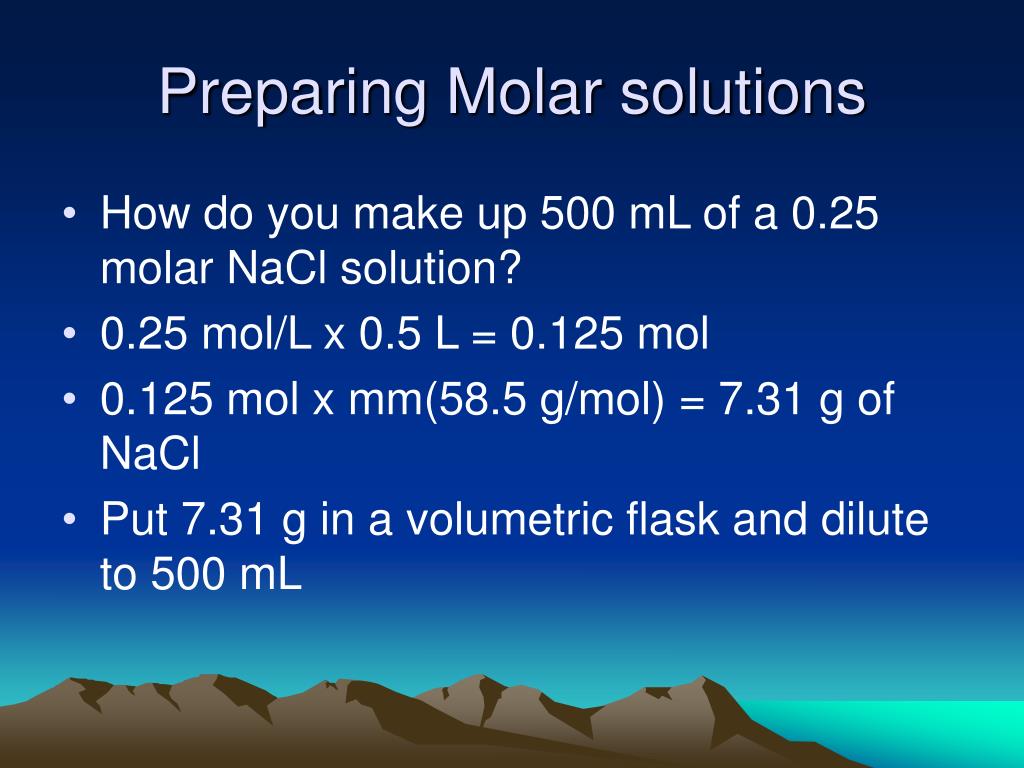 Preparing Molar solutions

• How do you make up 500 mL of a 0.25 molar NaCl solution?
• 0.25 mol/L x 0.5 L = 0.125 mol
• 0.125 mol x mm(58.5 g/mol) = 7.31 g of NaCl
• Put 7.31 g in a volumetric flask and dilute to 500 mL